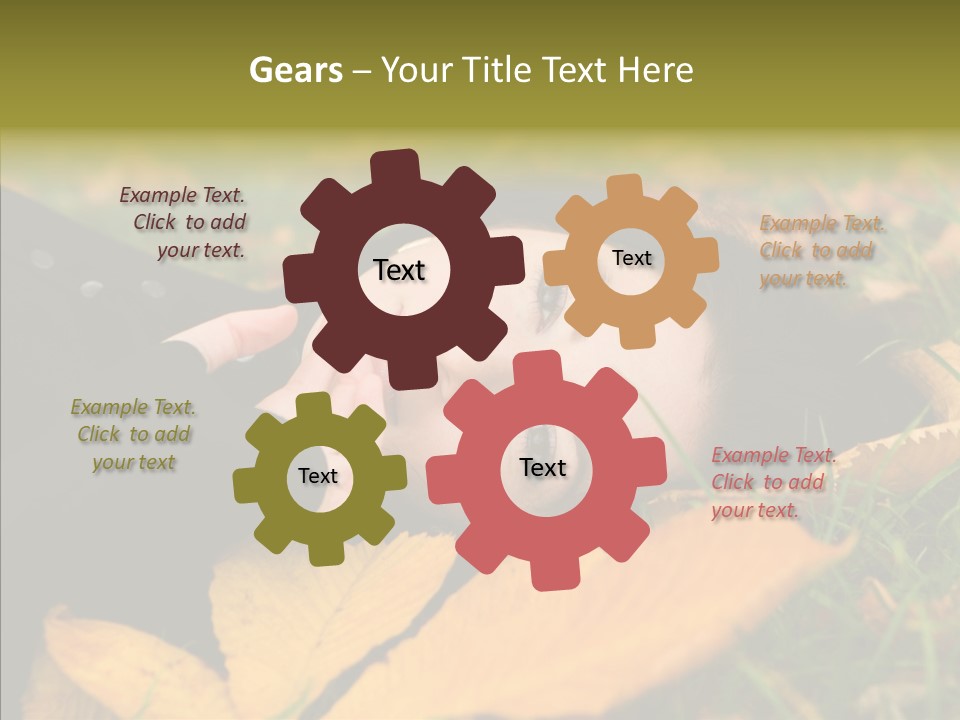 Gears – Your Title Text Here

Example Text. Click to add your text.

Text

Text

Example Text. Click to add your text.

Example Text. Click to add your text

Text

Text

Example Text. Click to add your text.